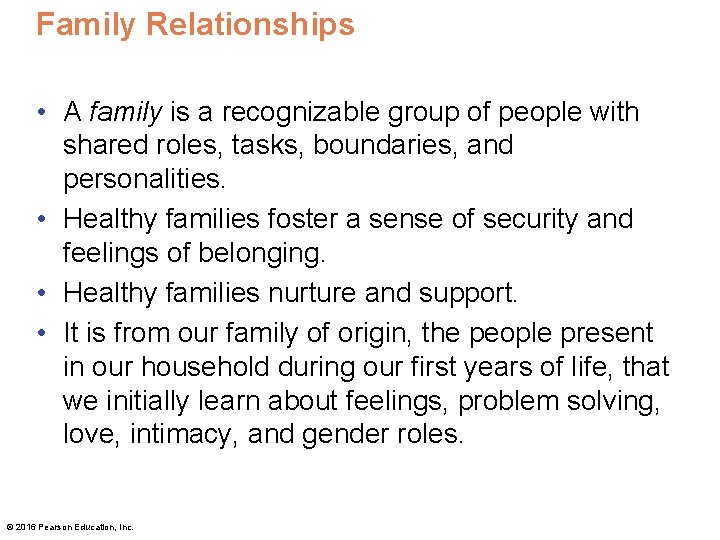 Family Relationships

• A family is a recognizable group of people with shared roles, tasks, boundaries, and personalities.
• Healthy families foster a sense of security and feelings of belonging.
• Healthy families nurture and support.
• It is from our family of origin, the people present in our household during our first years of life, that we initially learn about feelings, problem solving, love, intimacy, and gender roles.

© 2016 Pearson Education, Inc.